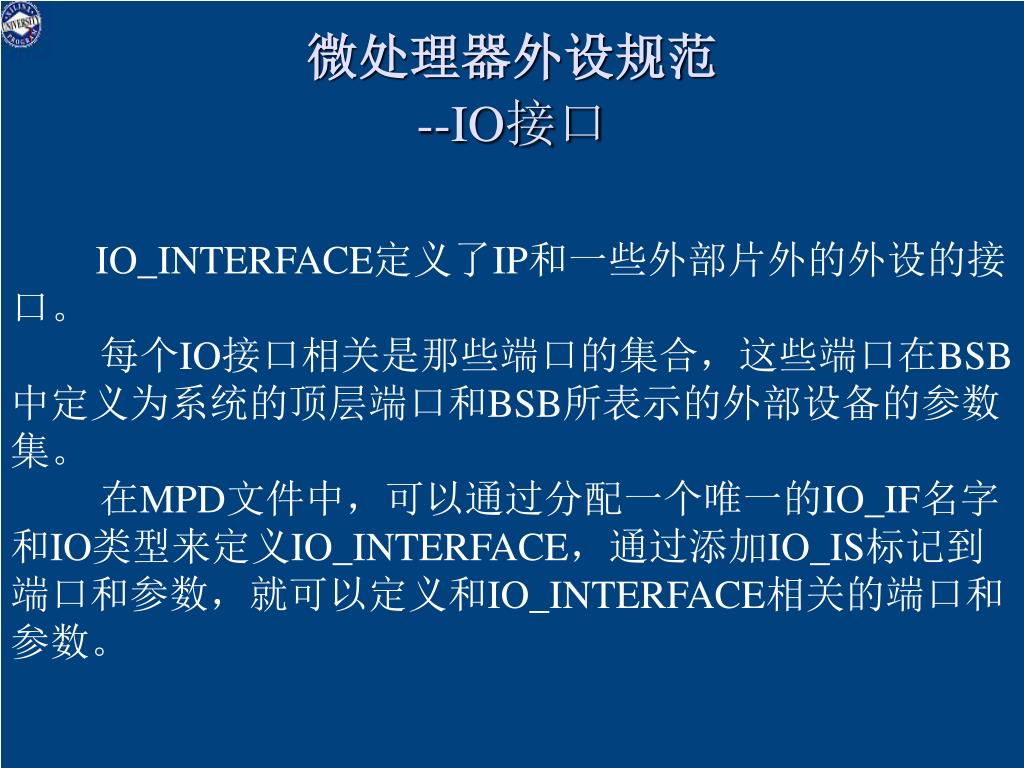 微处理器外设规范
--IO接口

IO_INTERFACE定义了IP和一些外部片外的外设的接口。

每个IO接口相关是那些端口的集合，这些端口在BSB中定义为系统的顶层端口和BSB所表示的外部设备的参数集。

在MPD文件中，可以通过分配一个唯一的IO_IF名字和IO类型来定义IO_INTERFACE，通过添加IO_IS标记到端口和参数，就可以定义和IO_INTERFACE相关的端口和参数。